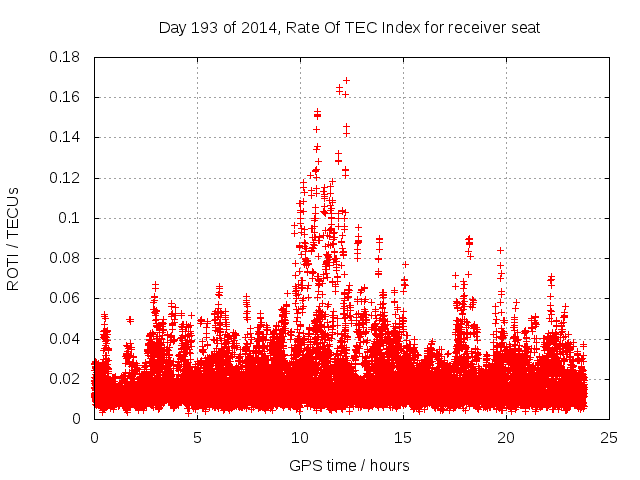 Day 193 of 2014, Rate Of TEC Index for receiver seat

ROTI / TECUs

0.18
0.16
0.14
0.12
0.1
0.08
0.06
0.04
0.02
0

0
5
10
15
20
25

GPS time / hours